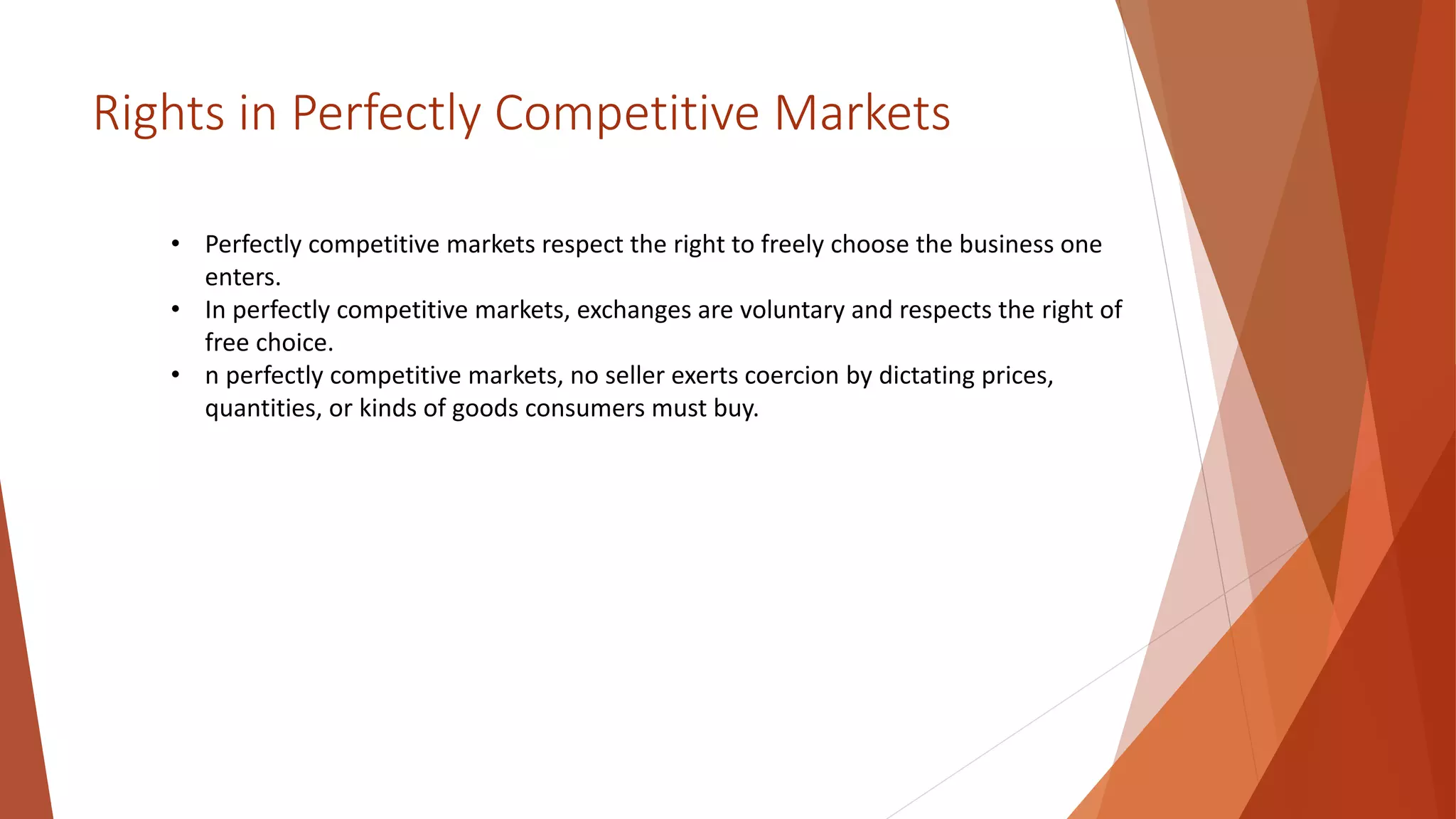 Rights in Perfectly Competitive Markets

• Perfectly competitive markets respect the right to freely choose the business one enters.
• In perfectly competitive markets, exchanges are voluntary and respects the right of free choice.
• n perfectly competitive markets, no seller exerts coercion by dictating prices, quantities, or kinds of goods consumers must buy.